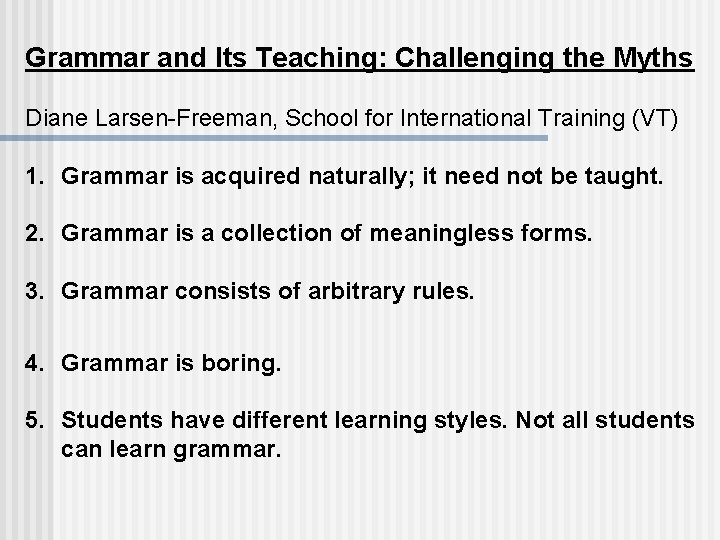 Grammar and Its Teaching: Challenging the Myths

Diane Larsen-Freeman, School for International Training (VT)

1. Grammar is acquired naturally; it need not be taught.

2. Grammar is a collection of meaningless forms.

3. Grammar consists of arbitrary rules.

4. Grammar is boring.

5. Students have different learning styles. Not all students can learn grammar.